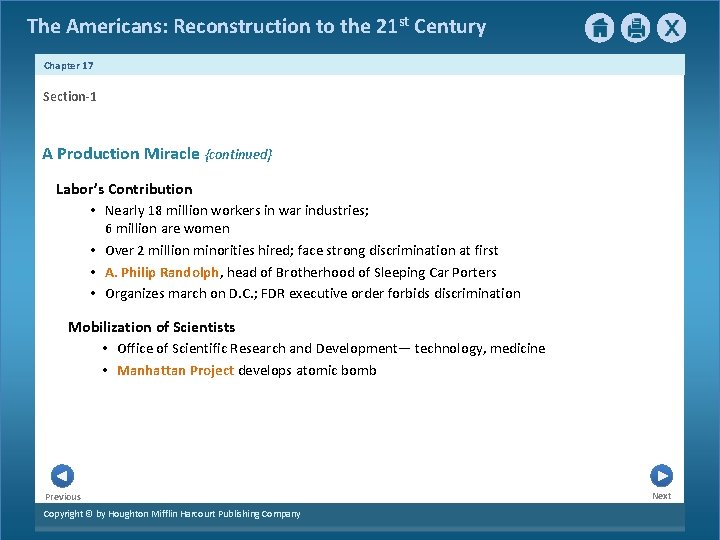 The Americans: Reconstruction to the 21$^{st}$ Century

Chapter 17

Section-1

A Production Miracle {continued}

Labor's Contribution

• Nearly 18 million workers in war industries; 6 million are women

• Over 2 million minorities hired; face strong discrimination at first

• A. Philip Randolph, head of Brotherhood of Sleeping Car Porters

• Organizes march on D.C.; FDR executive order forbids discrimination

Mobilization of Scientists

• Office of Scientific Research and Development— technology, medicine

• Manhattan Project develops atomic bomb

Previous

Next

Copyright © by Houghton Mifflin Harcourt Publishing Company